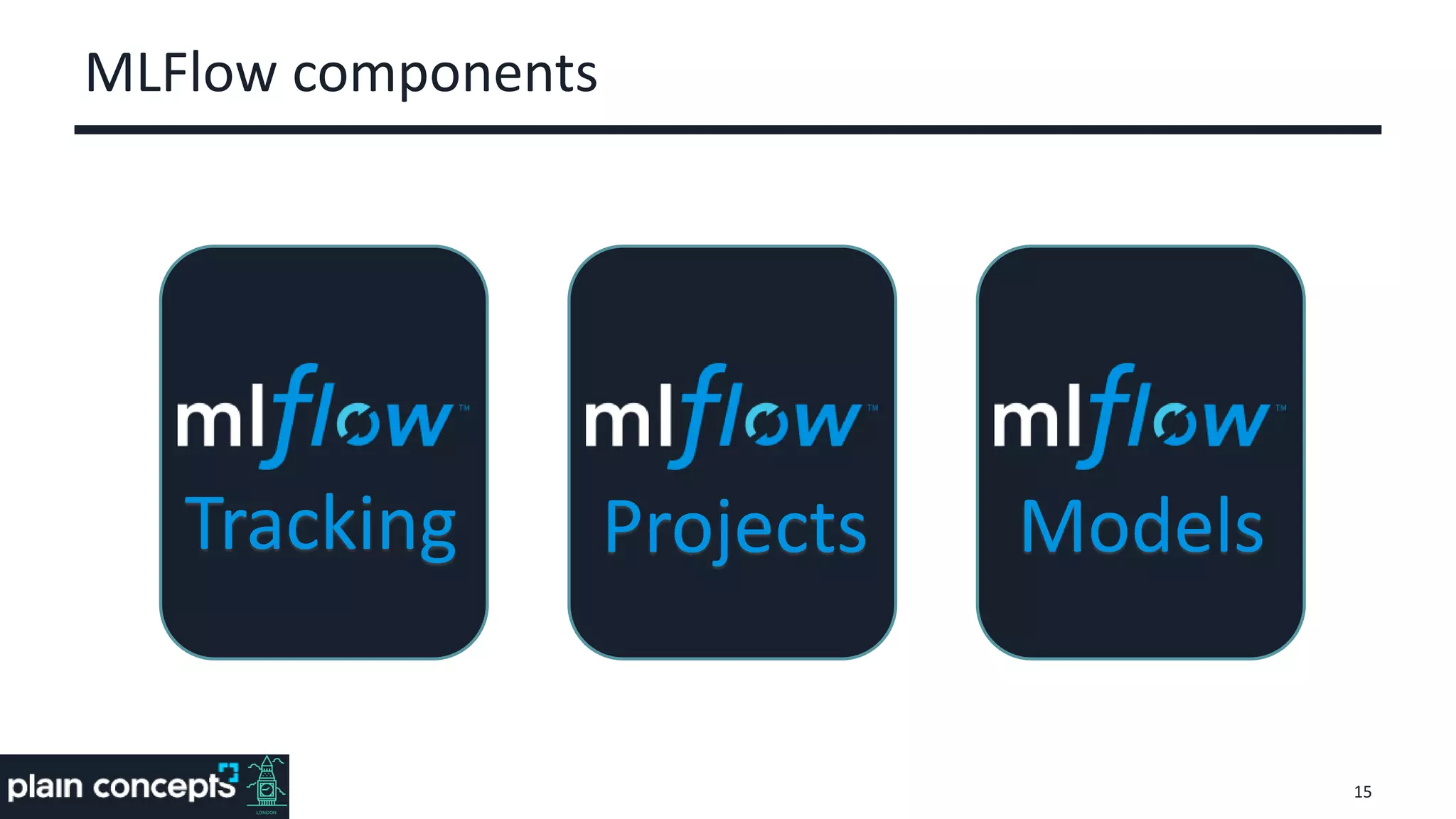 MLFlow components

mlflow™
Tracking

mlflow™
Projects

mlflow™
Models

plain concepts
LONDON

15